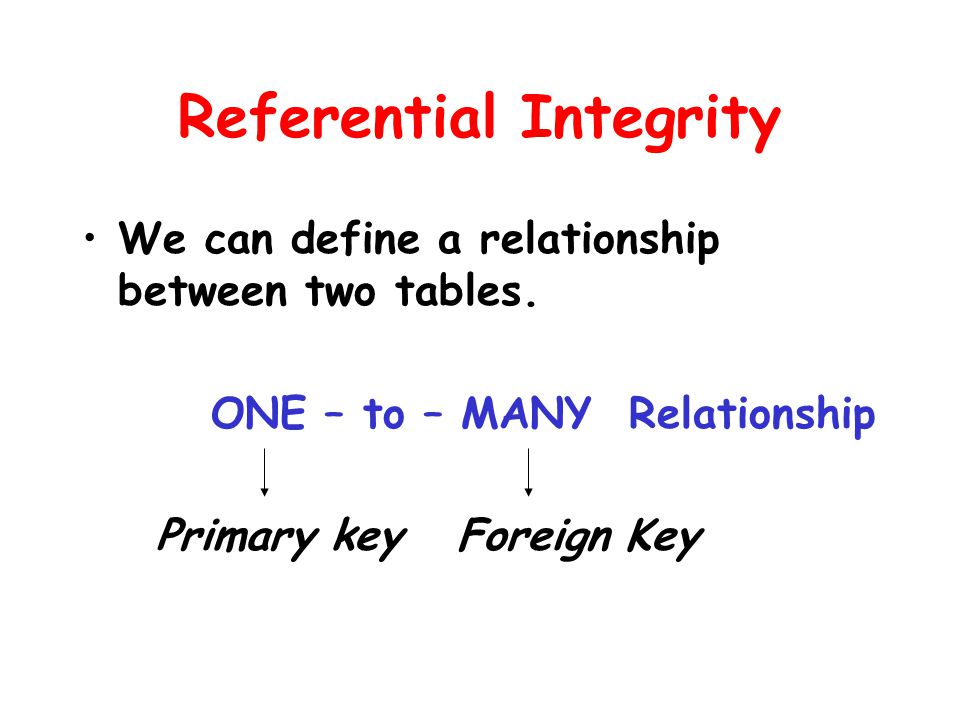 Referential Integrity

• We can define a relationship between two tables.

ONE – to – MANY Relationship

Primary key Foreign Key